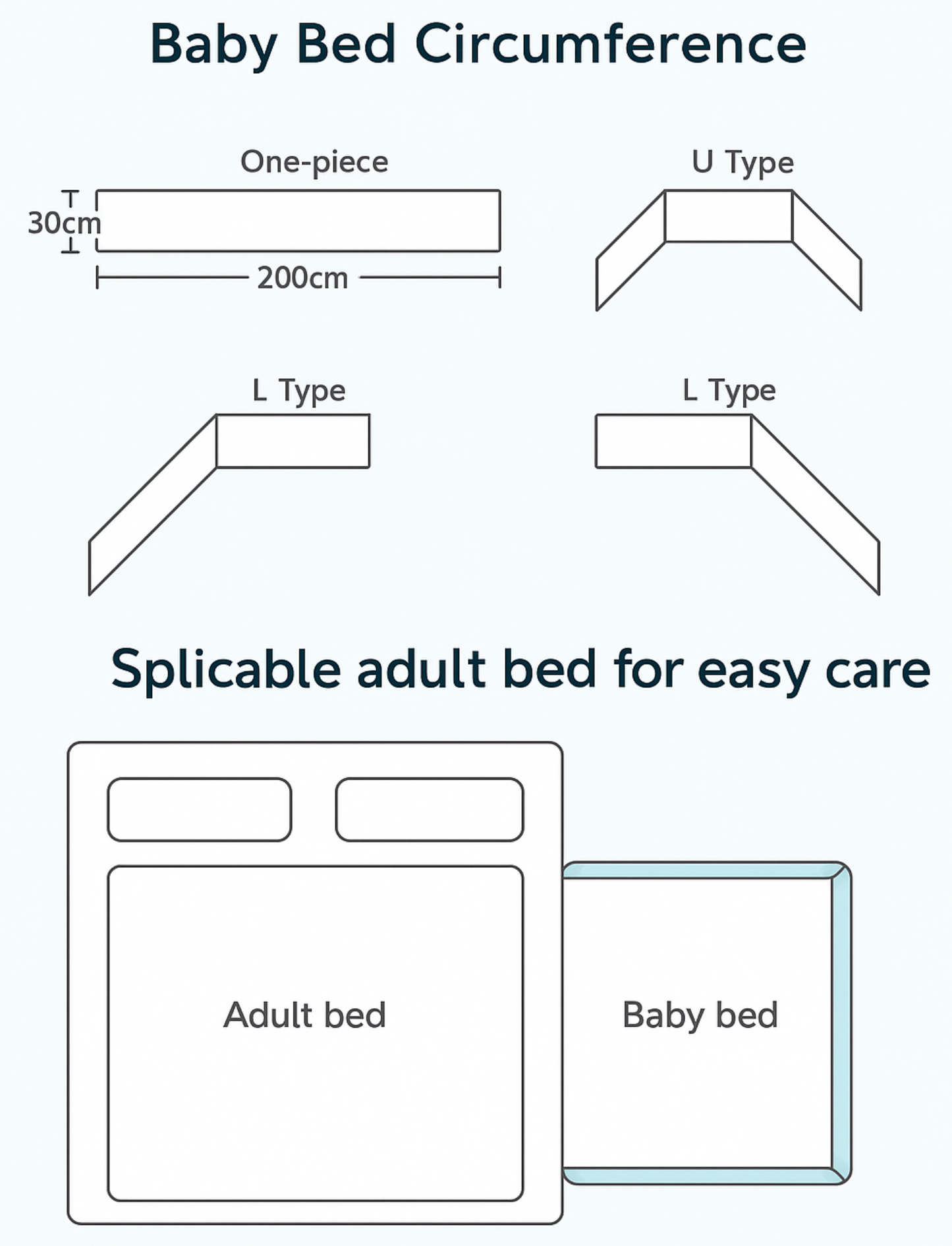 Baby Bed Circumference

One-piece

30cm

200cm

U Type

L Type

L Type

Splicable adult bed for easy care

Adult bed

Baby bed